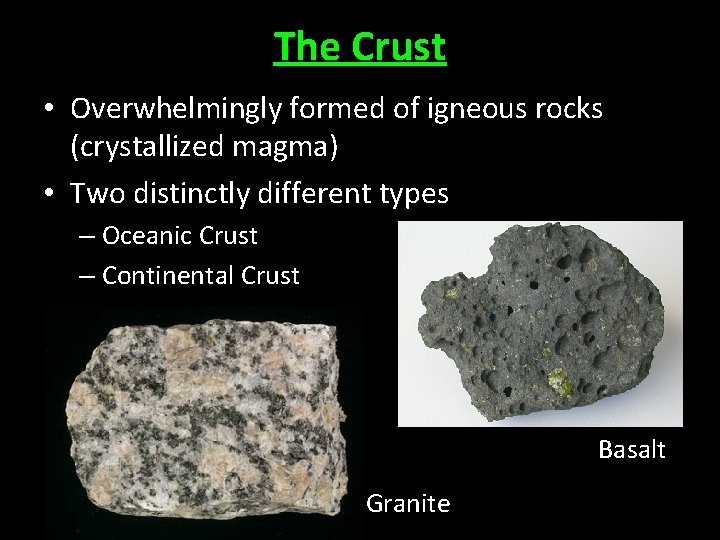 The Crust

• Overwhelmingly formed of igneous rocks (crystallized magma)

• Two distinctly different types

– Oceanic Crust

– Continental Crust

Basalt

Granite